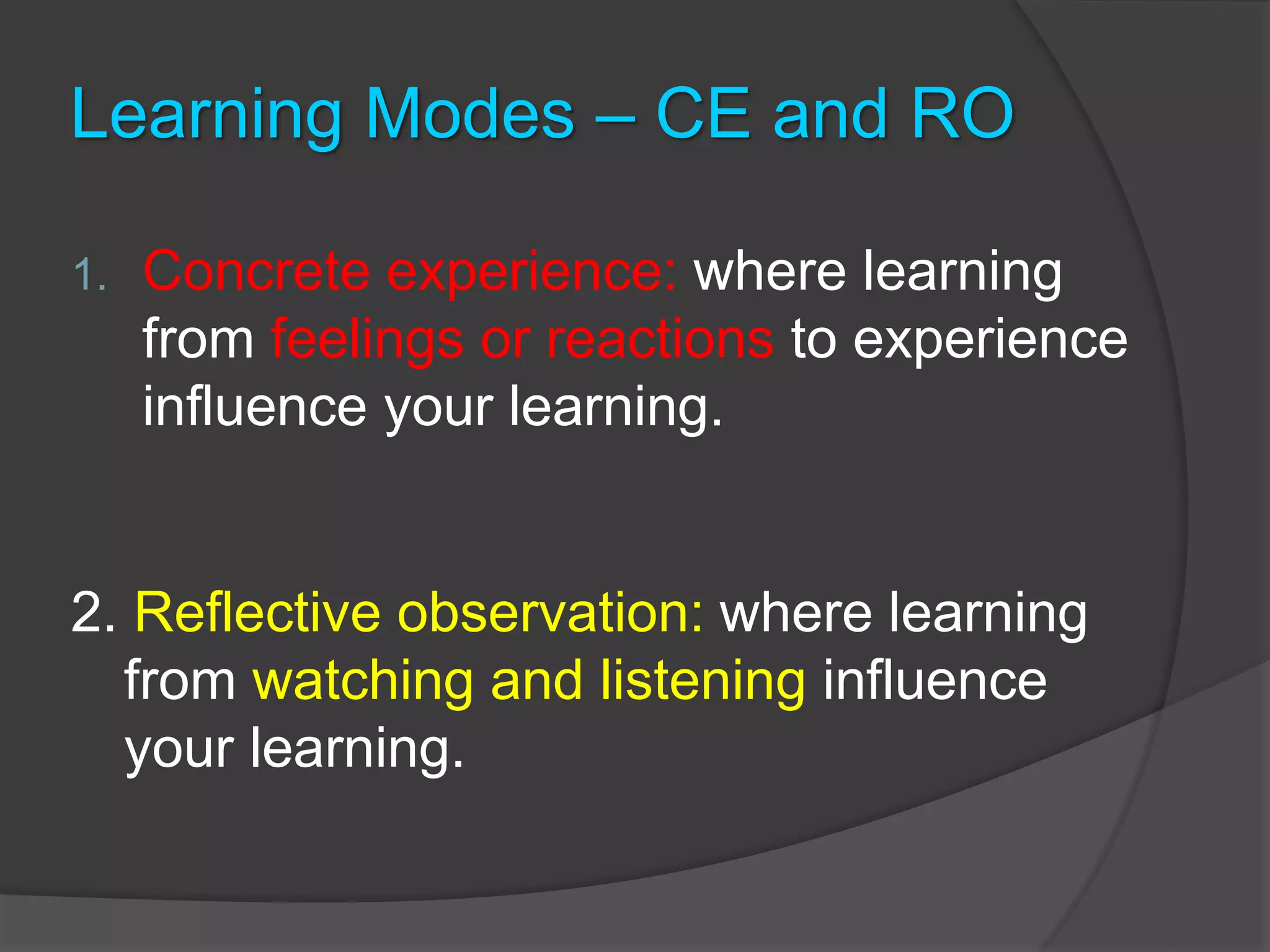 Learning Modes – CE and RO

1. Concrete experience: where learning from feelings or reactions to experience influence your learning.

2. Reflective observation: where learning from watching and listening influence your learning.